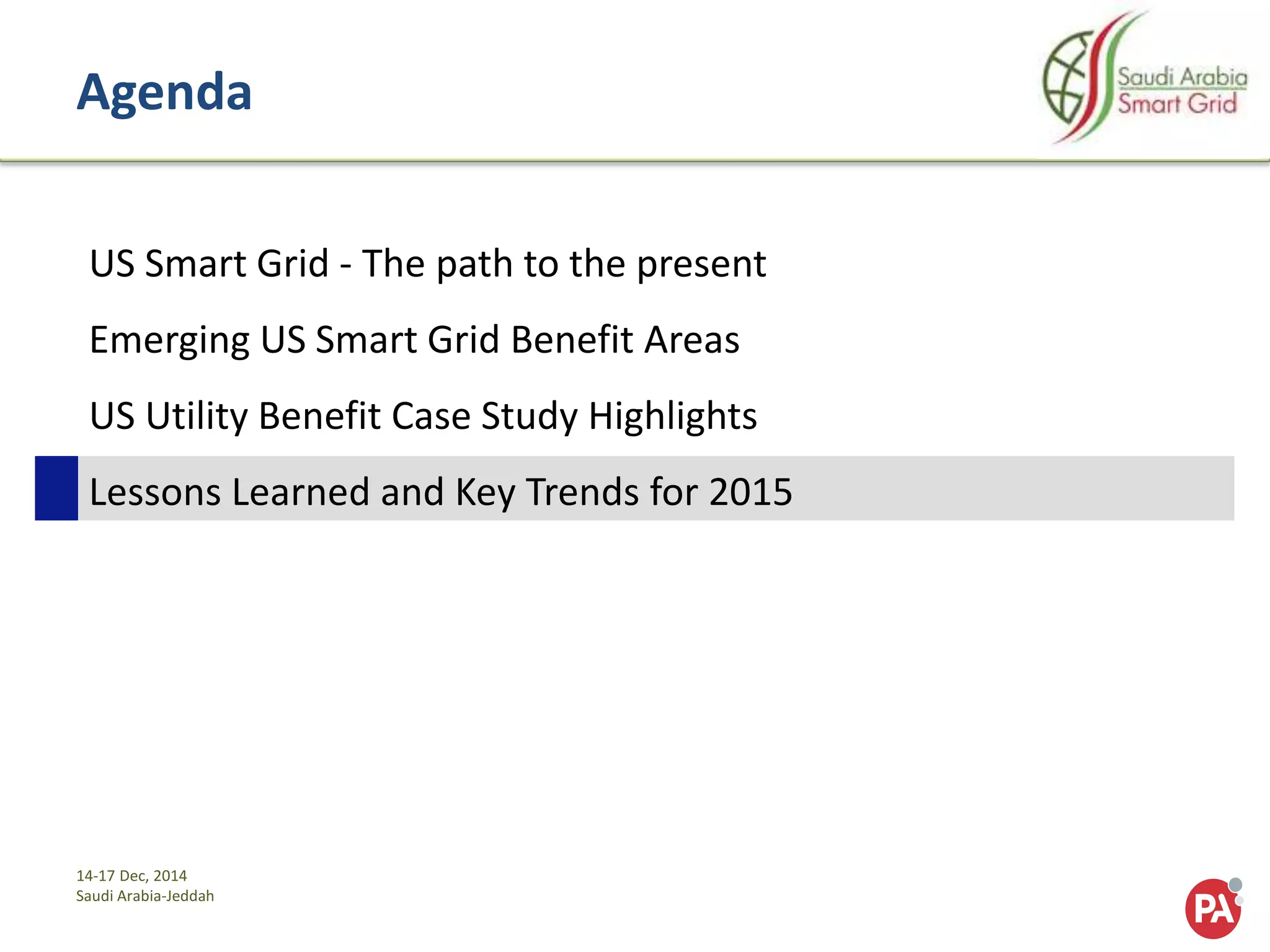 Agenda

Saudi Arabia
Smart Grid

US Smart Grid - The path to the present

Emerging US Smart Grid Benefit Areas

US Utility Benefit Case Study Highlights

Lessons Learned and Key Trends for 2015

14-17 Dec, 2014
Saudi Arabia-Jeddah

PA